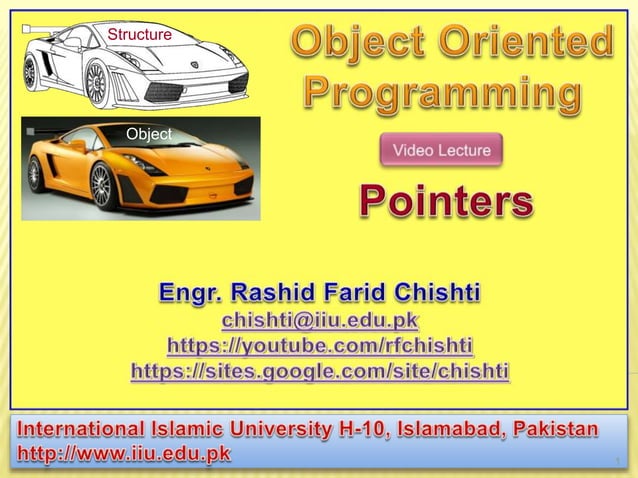 Structure

Object

Object Oriented Programming

Video Lecture

Pointers

Engr. Rashid Farid Chishti
chishti@iiu.edu.pk
https://youtube.com/rfchishti
https://sites.google.com/site/chishti

International Islamic University H-10, Islamabad, Pakistan
http://www.iiu.edu.pk

1